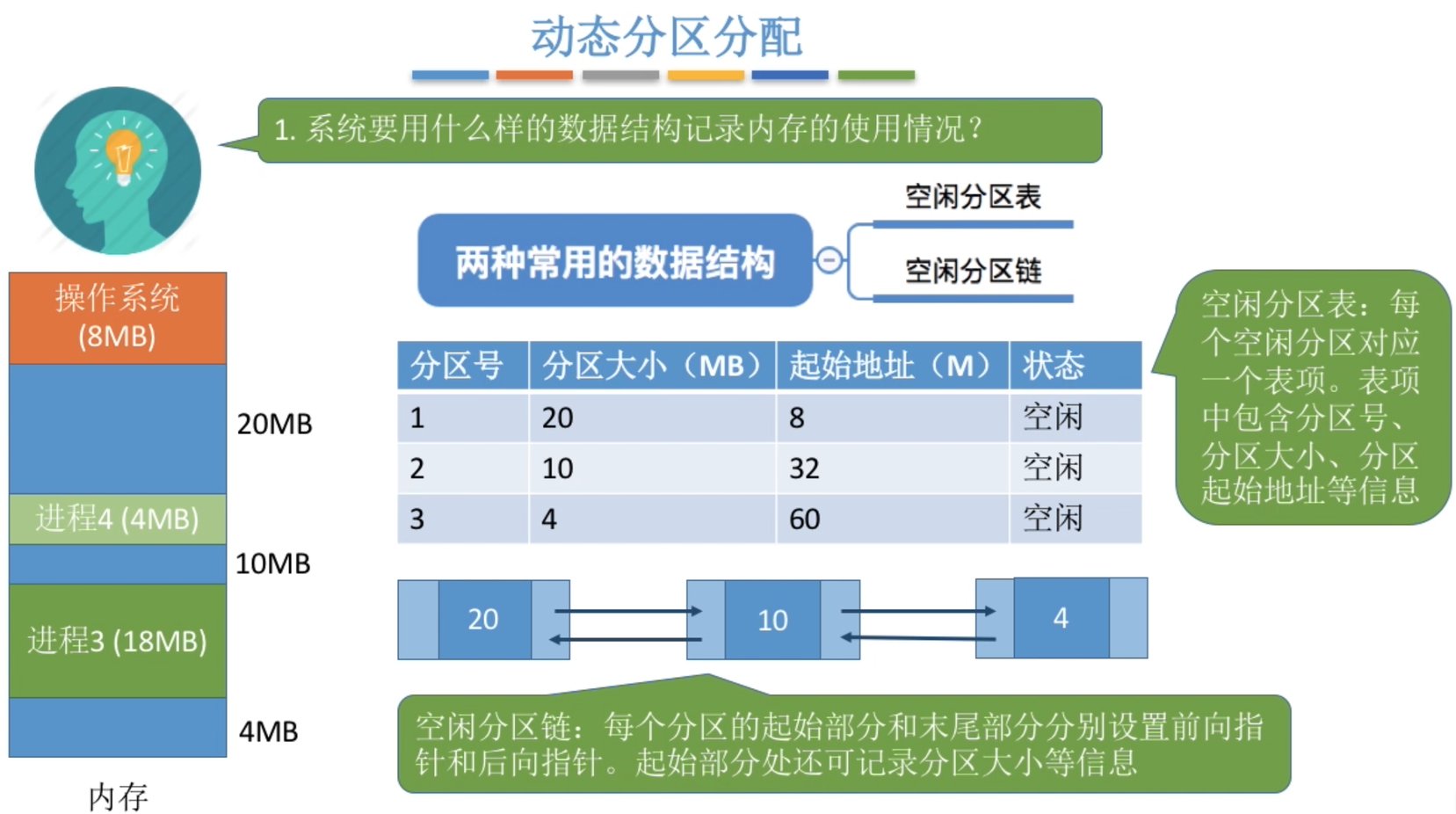 动态分区分配

1. 系统要用什么样的数据结构记录内存的使用情况？

两种常用的数据结构

空闲分区表

空闲分区链

操作系统 (8MB)

20MB

进程4 (4MB)

10MB

进程3 (18MB)

4MB

内存

| 分区号 | 分区大小（MB） | 起始地址（M） | 状态 |
|---|---|---|---|
| 1 | 20 | 8 | 空闲 |
| 2 | 10 | 32 | 空闲 |
| 3 | 4 | 60 | 空闲 |

空闲分区表：每个空闲分区对应一个表项。表项中包含分区号、分区大小、分区起始地址等信息

20

10

4

空闲分区链：每个分区的起始部分和末尾部分分别设置前向指针和后向指针。起始部分处还可记录分区大小等信息